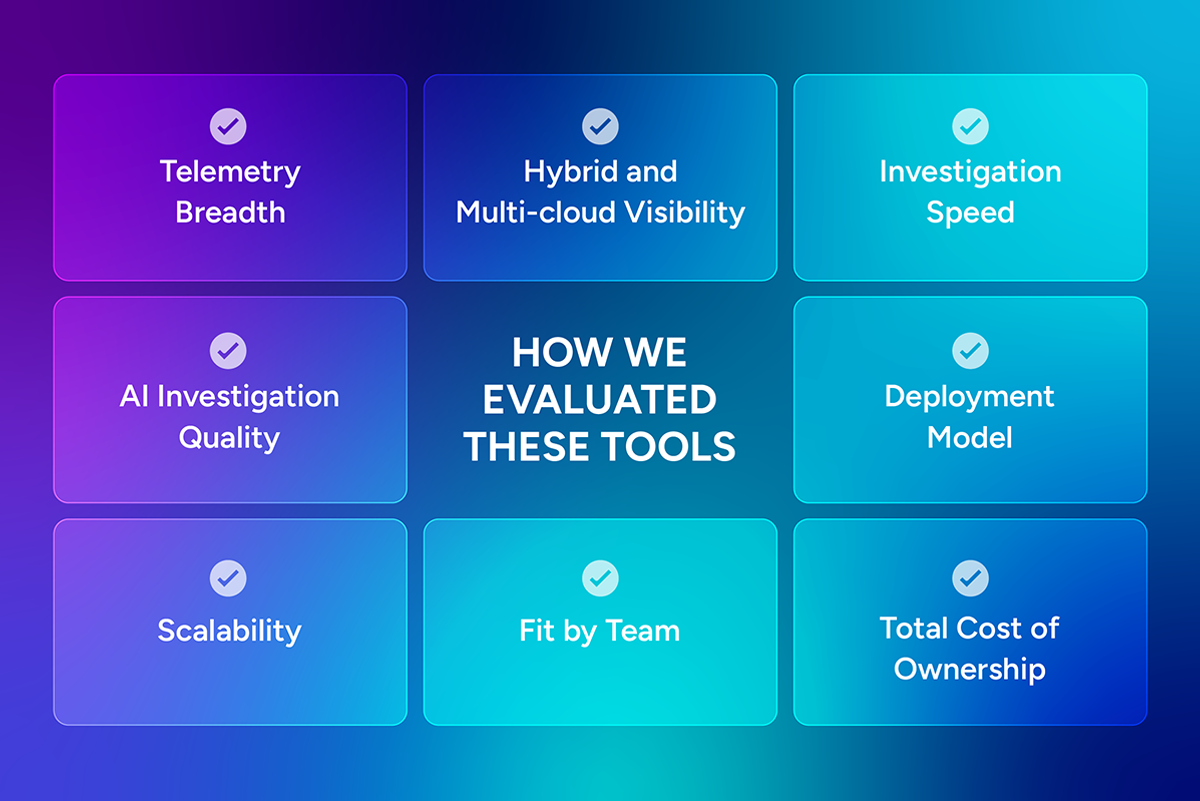 Telemetry Breadth

Hybrid and Multi-cloud Visibility

Investigation Speed

AI Investigation Quality

HOW WE EVALUATED THESE TOOLS

Deployment Model

Scalability

Fit by Team

Total Cost of Ownership